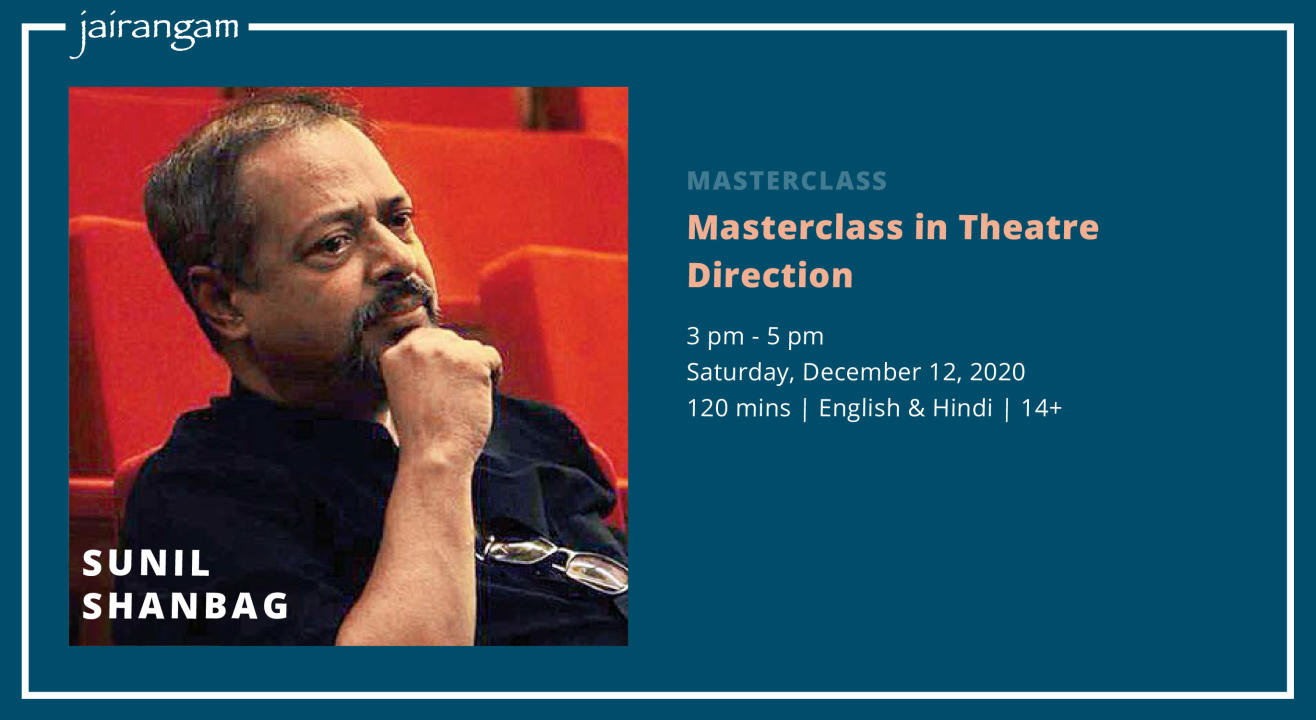 jairangam

SUNIL
SHANBAG

MASTERCLASS

Masterclass in Theatre Direction

3 pm - 5 pm
Saturday, December 12, 2020
120 mins | English & Hindi | 14+